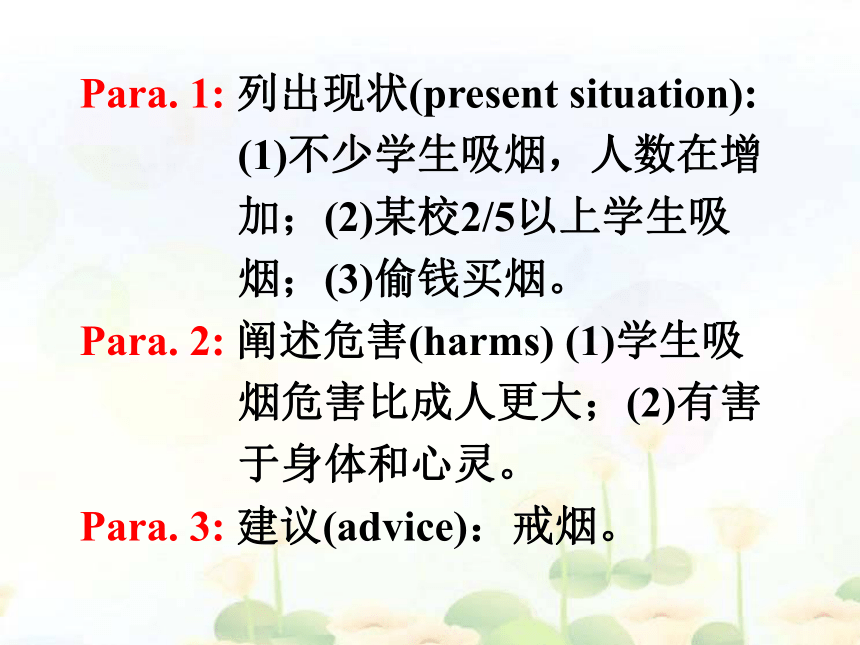 Para. 1: 列出现状(present situation): (1)不少学生吸烟，人数在增加；(2)某校2/5以上学生吸烟；(3)偷钱买烟。

Para. 2: 阐述危害(harms) (1)学生吸烟危害比成人更大；(2)有害于身体和心灵。

Para. 3: 建议(advice)：戒烟。